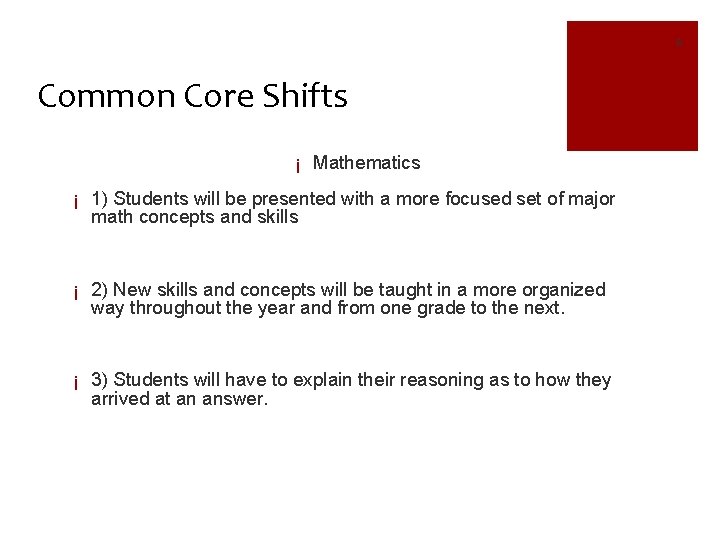 Common Core Shifts

¡ Mathematics

¡ 1) Students will be presented with a more focused set of major math concepts and skills

¡ 2) New skills and concepts will be taught in a more organized way throughout the year and from one grade to the next.

¡ 3) Students will have to explain their reasoning as to how they arrived at an answer.